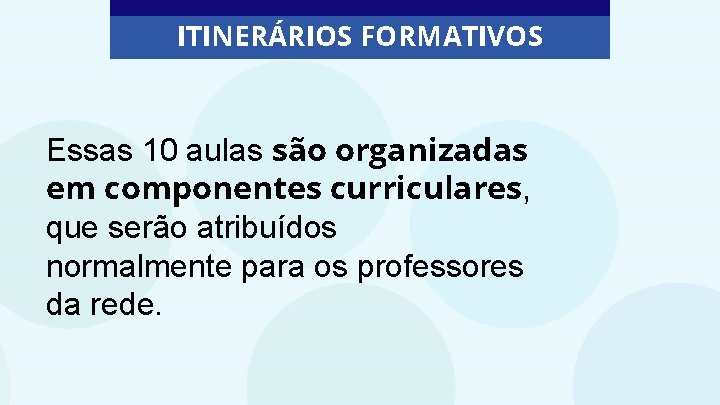 ITINERÁRIOS FORMATIVOS

Essas 10 aulas são organizadas em componentes curriculares, que serão atribuídos normalmente para os professores da rede.